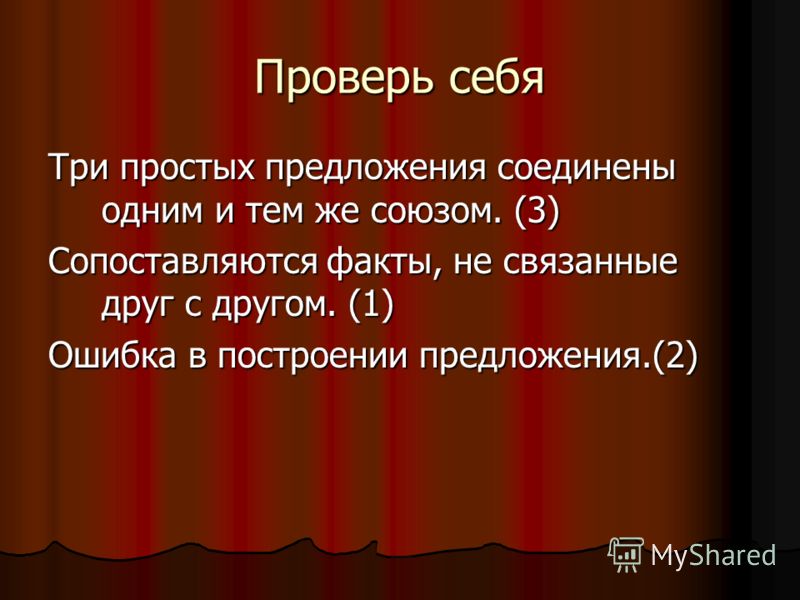 Проверь себя

Три простых предложения соединены одним и тем же союзом. (3)

Сопоставляются факты, не связанные друг с другом. (1)

Ошибка в построении предложения.(2)

MyShared